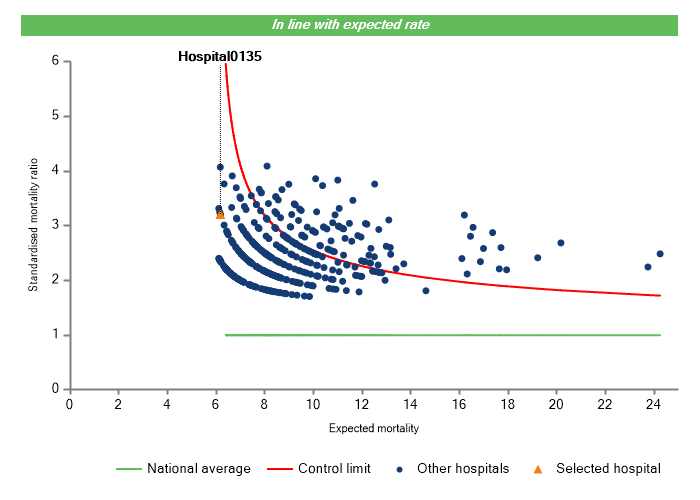 In line with expected rate

Hospital0135

Standardised mortality ratio

6
5
4
3
2
1
0

0 2 4 6 8 10 12 14 16 18 20 22 24

Expected mortality

National average
Control limit
Other hospitals
Selected hospital